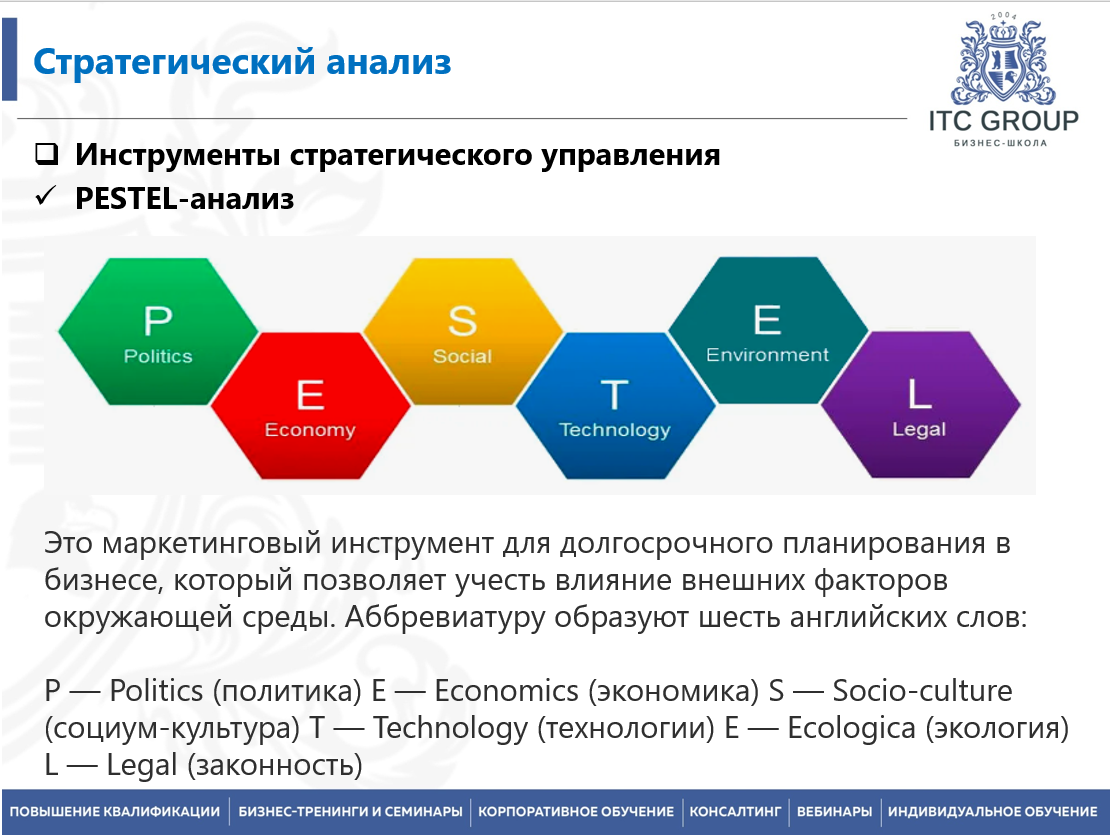 Стратегический анализ

2004
ITC GROUP
БИЗНЕС-ШКОЛА

❑ Инструменты стратегического управления
✓ PESTEL-анализ

P
Politics

E
Economy

S
Social

T
Technology

E
Environment

L
Legal

Это маркетинговый инструмент для долгосрочного планирования в бизнесе, который позволяет учесть влияние внешних факторов окружающей среды. Аббревиатуру образуют шесть английских слов:

P — Politics (политика) E — Economics (экономика) S — Socio-culture (социум-культура) T — Technology (технологии) E — Ecologica (экология) L — Legal (законность)

ПОВЫШЕНИЕ КВАЛИФИКАЦИИ | БИЗНЕС-ТРЕНИНГИ И СЕМИНАРЫ | КОРПОРАТИВНОЕ ОБУЧЕНИЕ | КОНСАЛТИНГ | ВЕБИНАРЫ | ИНДИВИДУАЛЬНОЕ ОБУЧЕНИЕ